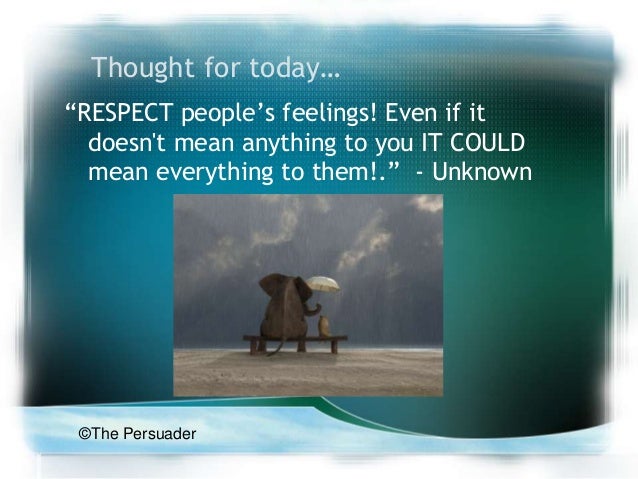 Thought for today…

“RESPECT people’s feelings! Even if it doesn't mean anything to you IT COULD mean everything to them!.” - Unknown

©The Persuader